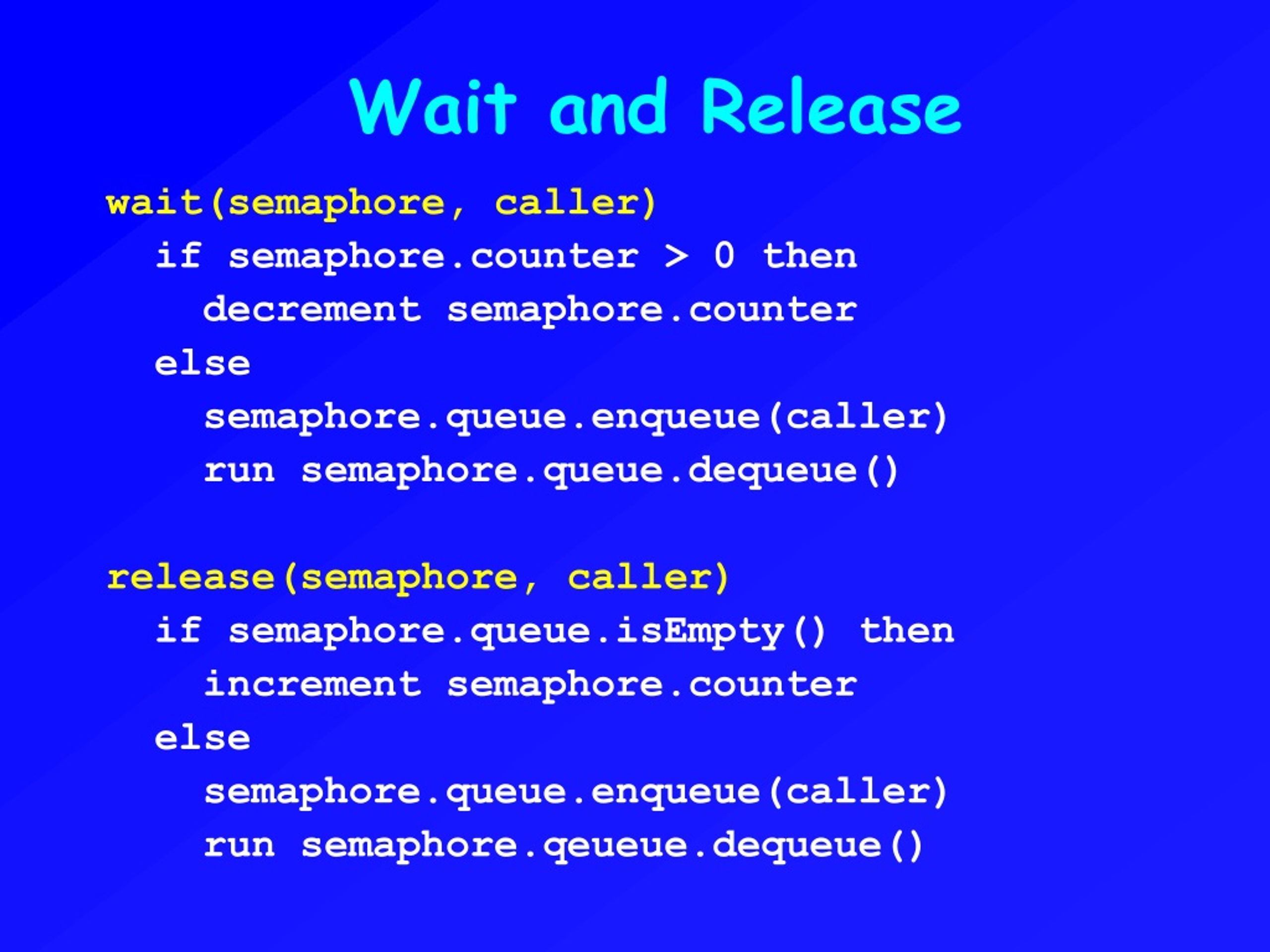 Wait and Release

wait(semaphore, caller)
  if semaphore.counter > 0 then
    decrement semaphore.counter
  else
    semaphore.queue.enqueue(caller)
    run semaphore.queue.dequeue()

release(semaphore, caller)
  if semaphore.queue.isEmpty() then
    increment semaphore.counter
  else
    semaphore.queue.enqueue(caller)
    run semaphore.qeueue.dequeue()